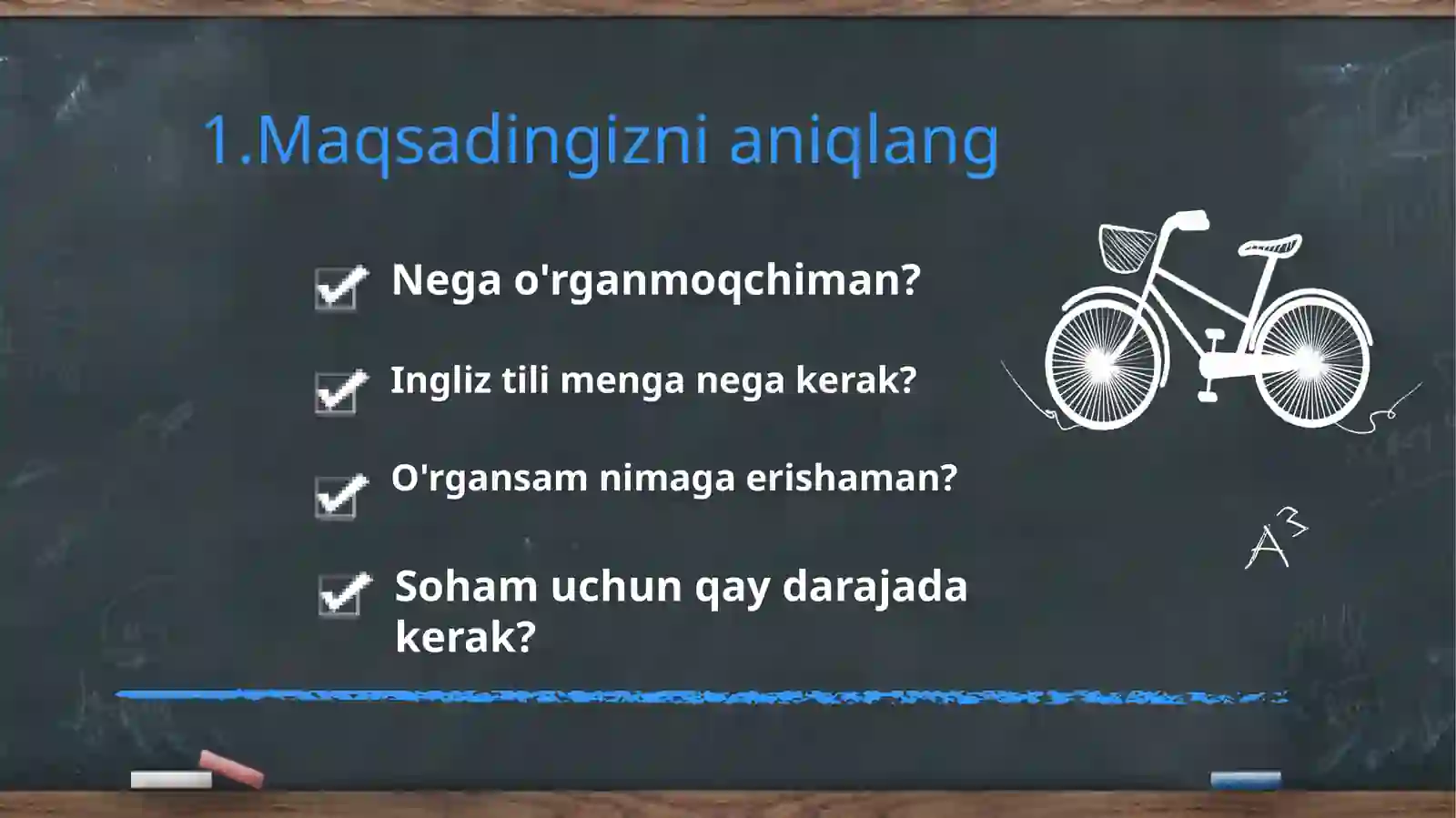 1.Maqsadingizni aniqlang

Nega o'rganmoqchiman?

Ingliz tili menga nega kerak?

O'rgansam nimaga erishaman?

Soham uchun qay darajada kerak?

$A^3$